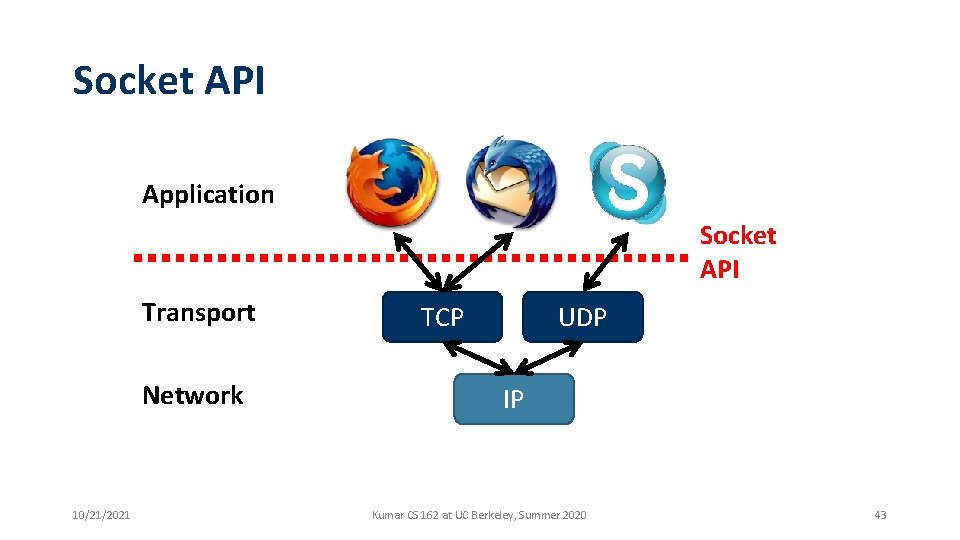 Socket API

Application

Socket API

Transport

TCP

UDP

Network

IP

10/21/2021

Kumar CS 162 at UC Berkeley, Summer 2020

43